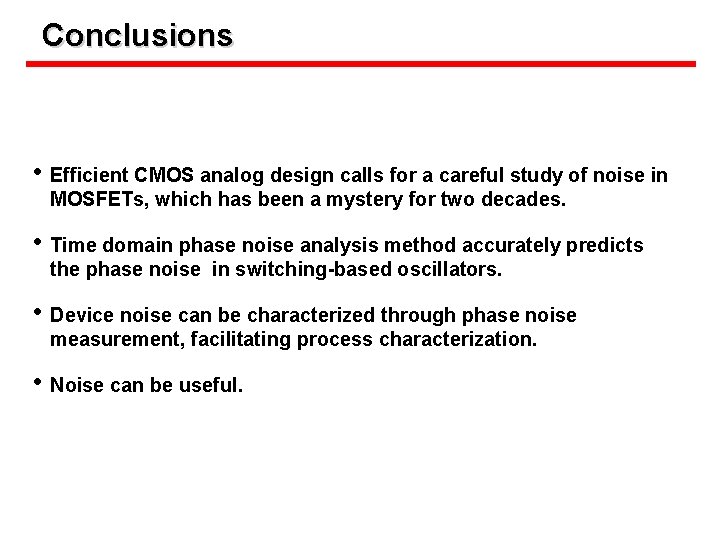 Conclusions

• Efficient CMOS analog design calls for a careful study of noise in MOSFETs, which has been a mystery for two decades.

• Time domain phase noise analysis method accurately predicts the phase noise  in switching-based oscillators.

• Device noise can be characterized through phase noise measurement, facilitating process characterization.

• Noise can be useful.